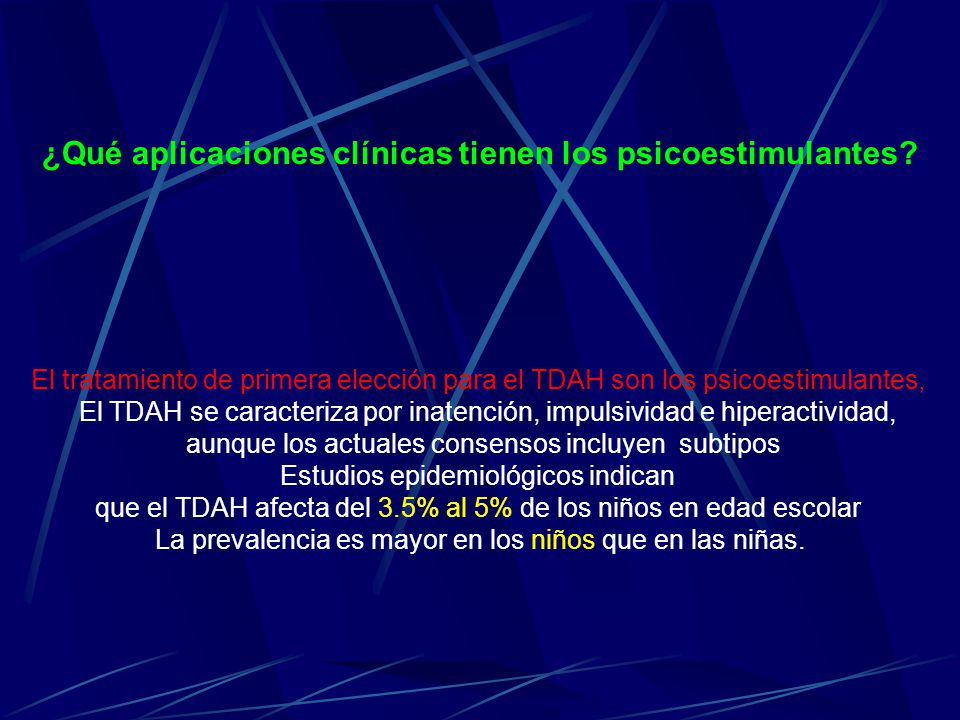 ¿Qué aplicaciones clínicas tienen los psicoestimulantes?

El tratamiento de primera elección para el TDAH son los psicoestimulantes,
El TDAH se caracteriza por inatención, impulsividad e hiperactividad,
aunque los actuales consensos incluyen subtipos
Estudios epidemiológicos indican
que el TDAH afecta del 3.5% al 5% de los niños en edad escolar
La prevalencia es mayor en los niños que en las niñas.